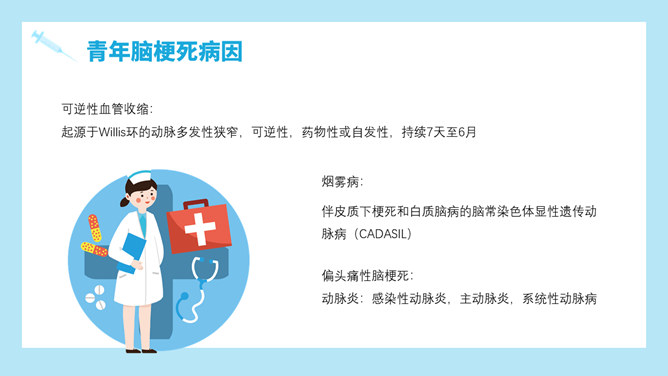 青年脑梗死病因

可逆性血管收缩：
起源于Willis环的动脉多发性狭窄，可逆性，药物性或自发性，持续7天至6月

烟雾病：

伴皮质下梗死和白质脑病的脑常染色体显性遗传动脉病（CADASIL）

偏头痛性脑梗死：
动脉炎：感染性动脉炎，主动脉炎，系统性动脉病